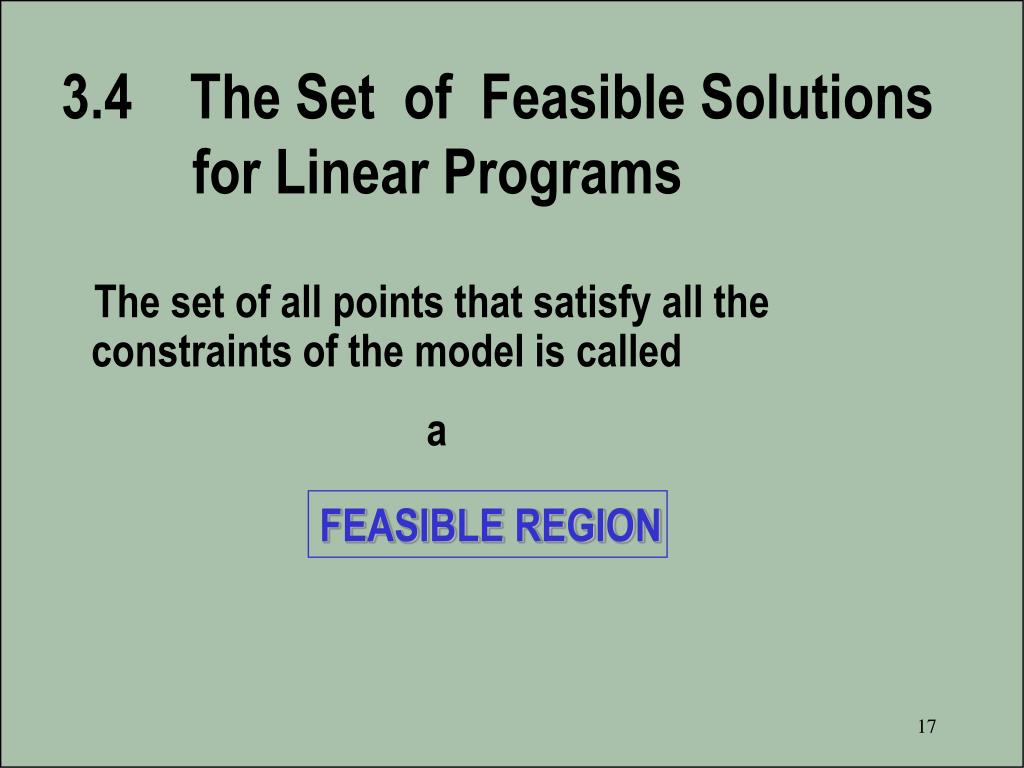 3.4 The Set of Feasible Solutions for Linear Programs

The set of all points that satisfy all the constraints of the model is called

a

FEASIBLE REGION

17